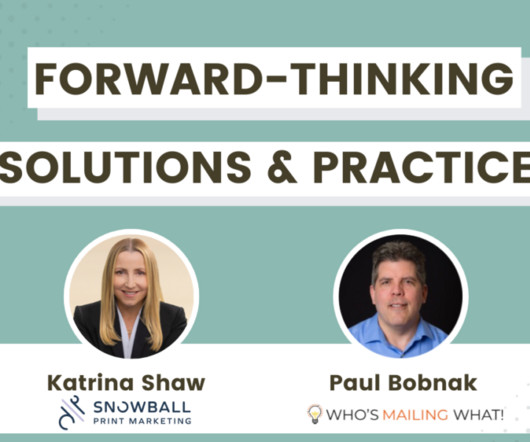 FORWARD-THINKING
SOLUTIONS & PRACTICE

Katrina Shaw
SNOWBALL
PRINT MARKETING

Paul Bobnak
WHO'S MAILING WHAT!